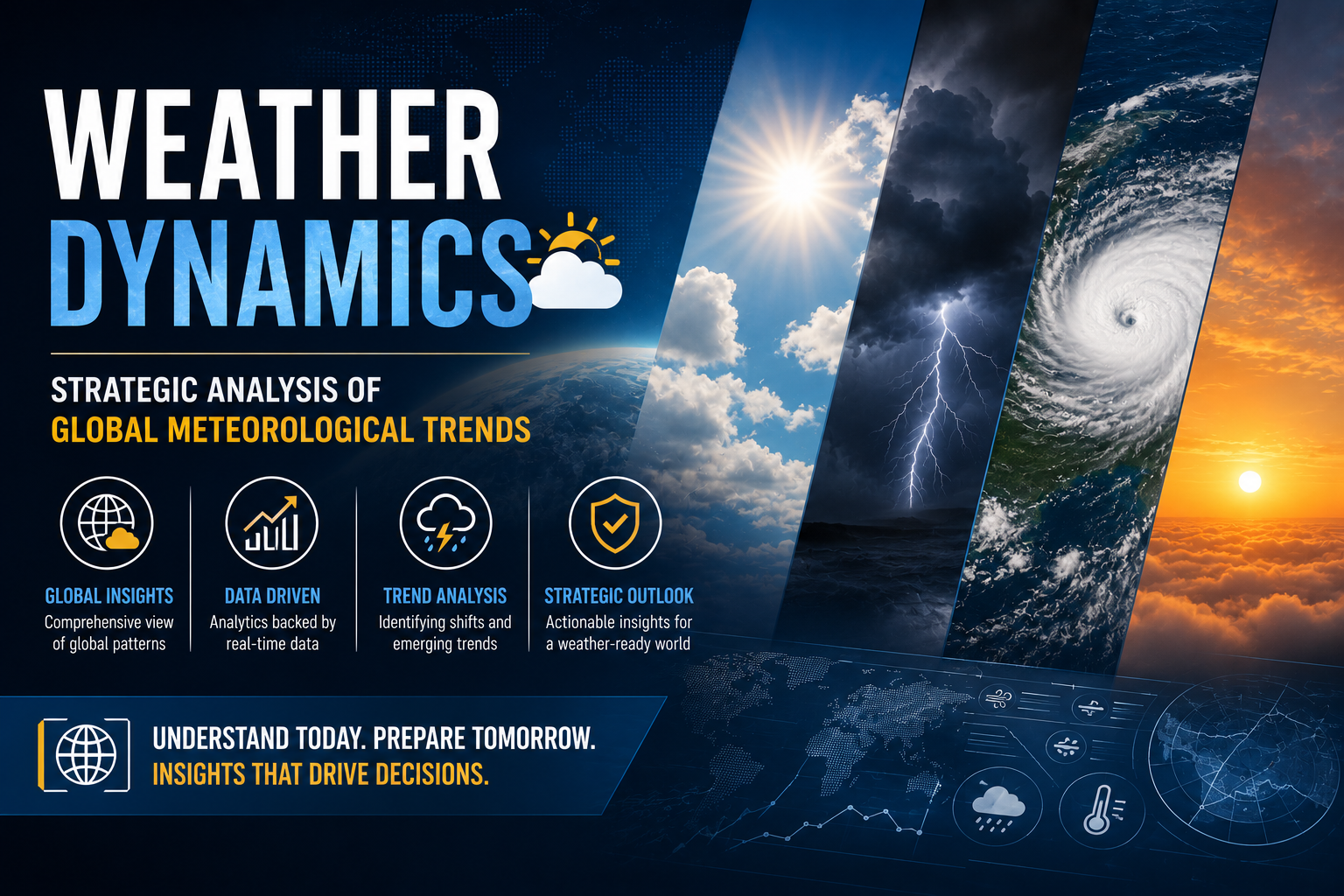 WEATHER DYNAMICS

STRATEGIC ANALYSIS OF GLOBAL METEOROLOGICAL TRENDS

GLOBAL INSIGHTS
Comprehensive view of global patterns

DATA DRIVEN
Analytics backed by real-time data

TREND ANALYSIS
Identifying shifts and emerging trends

STRATEGIC OUTLOOK
Actionable insights for a weather-ready world

UNDERSTAND TODAY. PREPARE TOMORROW.
INSIGHTS THAT DRIVE DECISIONS.